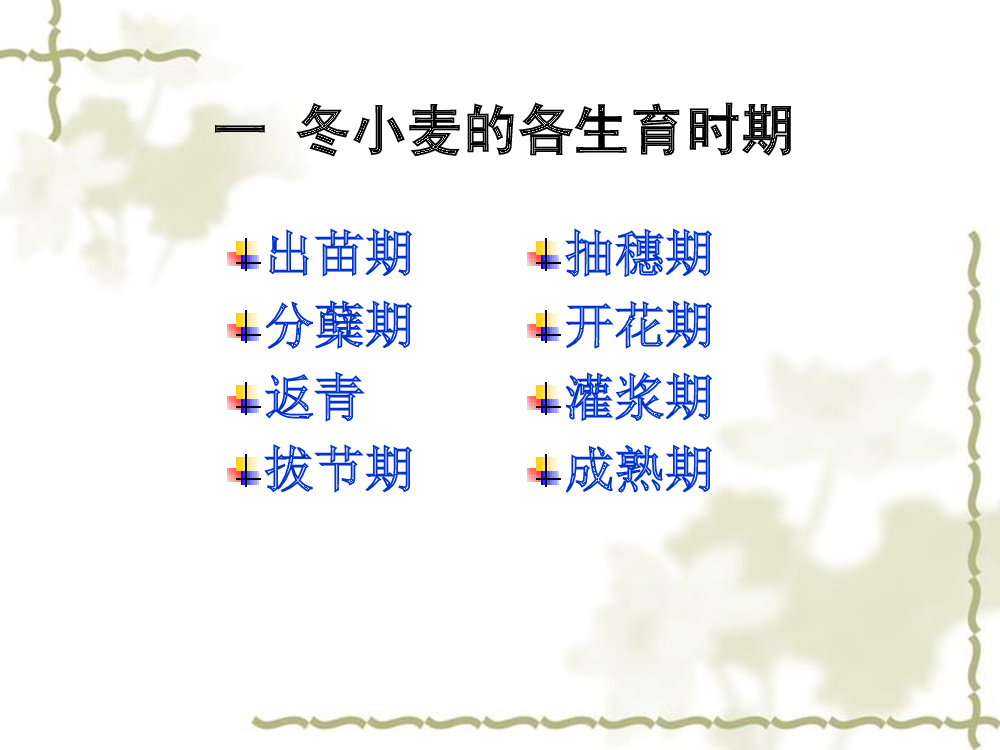 一 冬小麦的各生育时期

出苗期
分蘖期
返青
拔节期

抽穗期
开花期
灌浆期
成熟期